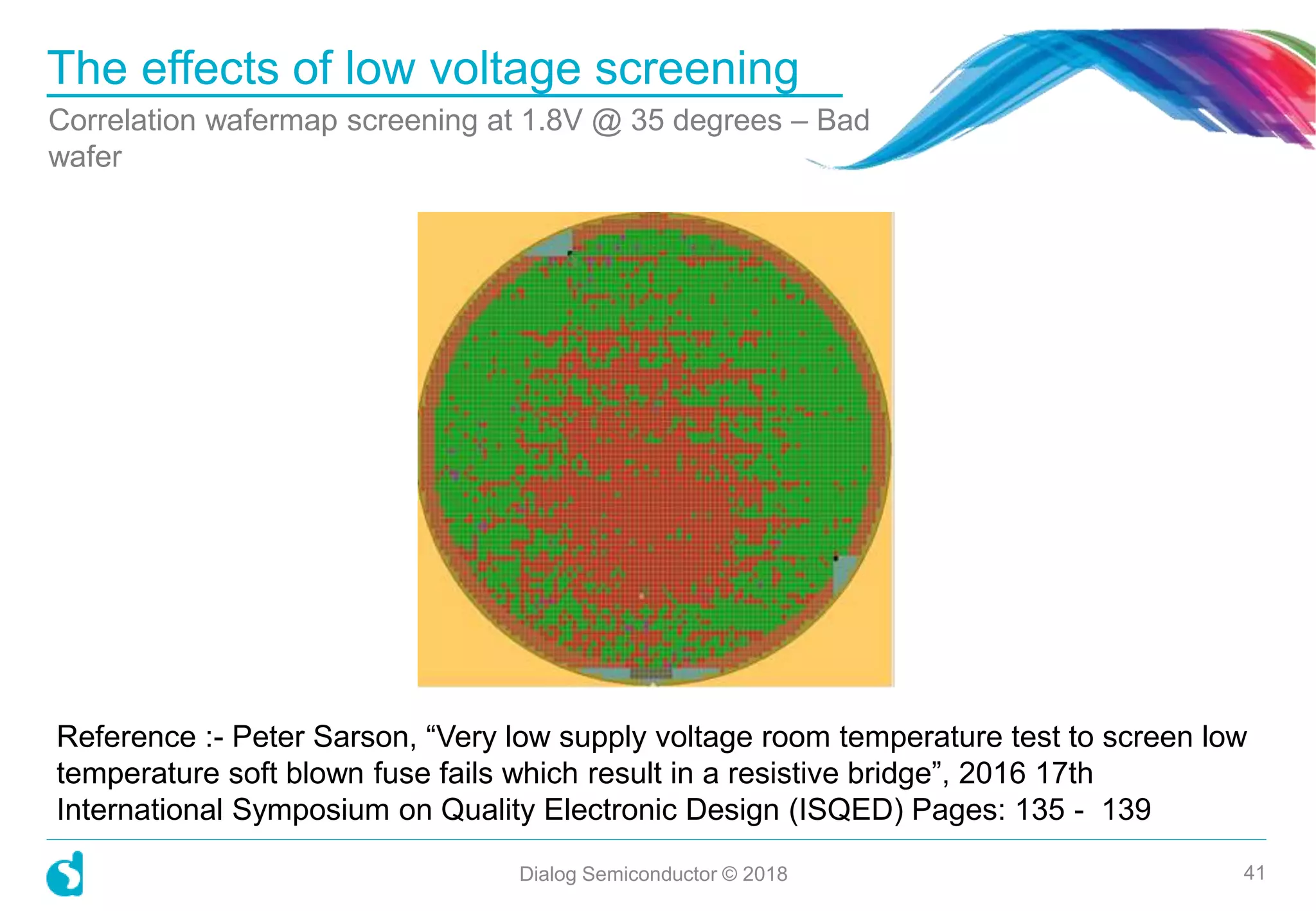 The effects of low voltage screening

Correlation wafermap screening at 1.8V @ 35 degrees – Bad wafer

Reference :- Peter Sarson, “Very low supply voltage room temperature test to screen low temperature soft blown fuse fails which result in a resistive bridge”, 2016 17th International Symposium on Quality Electronic Design (ISQED) Pages: 135 - 139

Dialog Semiconductor © 2018

41